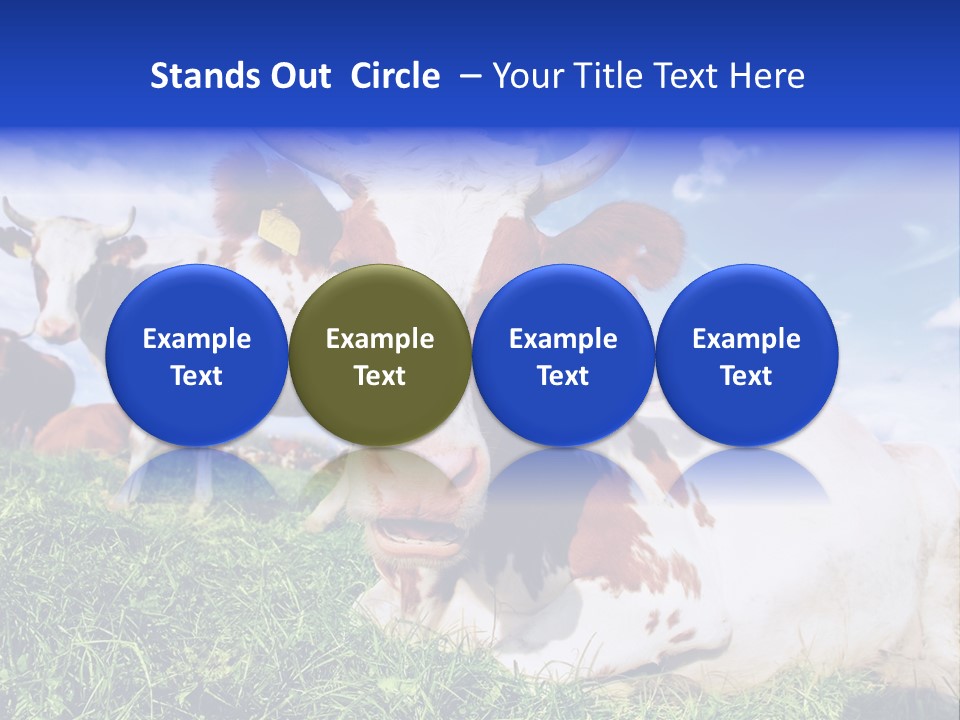 Stands Out Circle – Your Title Text Here

Example Text

Example Text

Example Text

Example Text